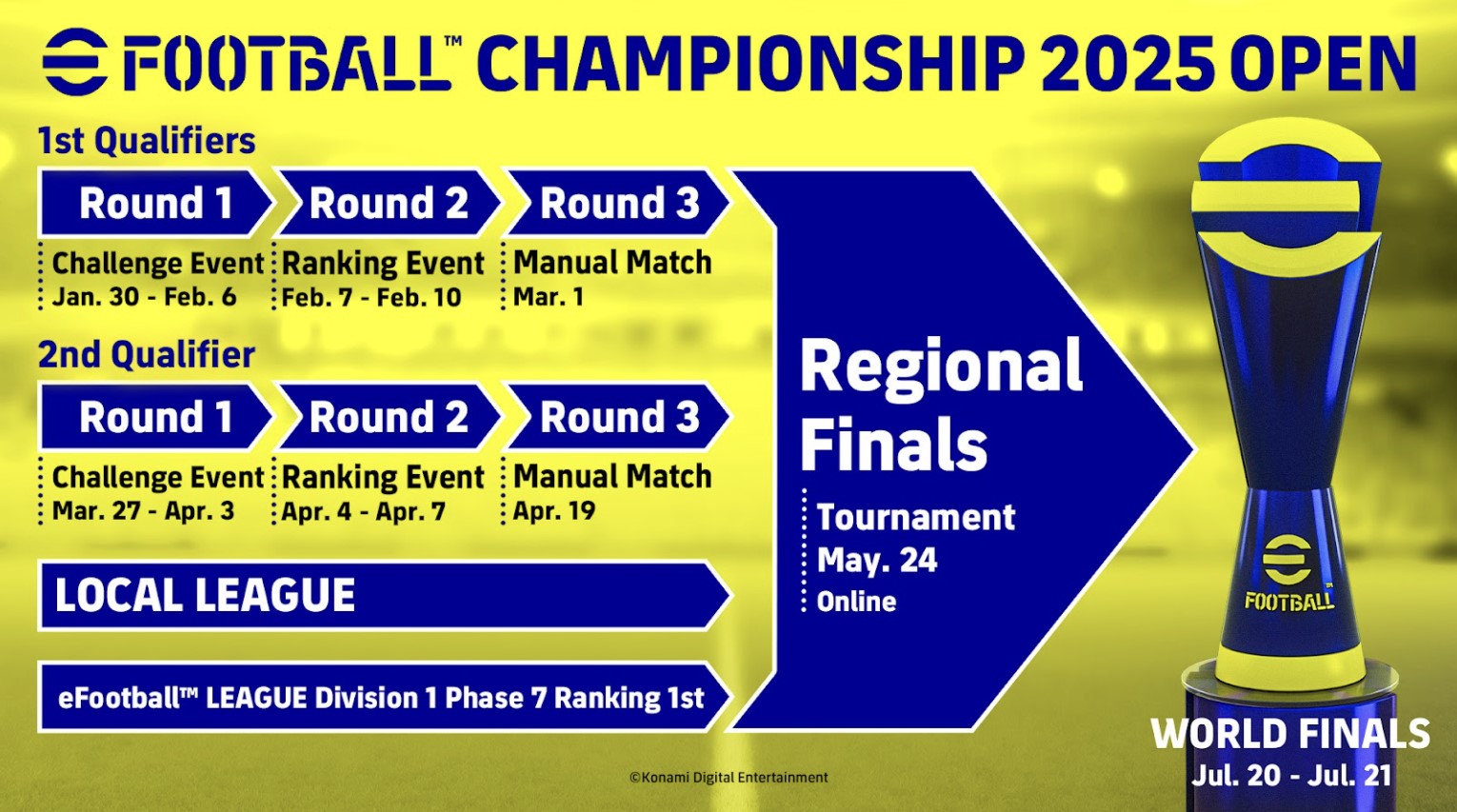 eFOOTBALL™ CHAMPIONSHIP 2025 OPEN

1st Qualifiers

Round 1
Challenge Event
Jan. 30 - Feb. 6

Round 2
Ranking Event
Feb. 7 - Feb. 10

Round 3
Manual Match
Mar. 1

2nd Qualifier

Round 1
Challenge Event
Mar. 27 - Apr. 3

Round 2
Ranking Event
Apr. 4 - Apr. 7

Round 3
Manual Match
Apr. 19

LOCAL LEAGUE

eFootball™ LEAGUE Division 1 Phase 7 Ranking 1st

Regional Finals
Tournament
May. 24
Online

eFOOTBALL™

WORLD FINALS
Jul. 20 - Jul. 21

©Konami Digital Entertainment